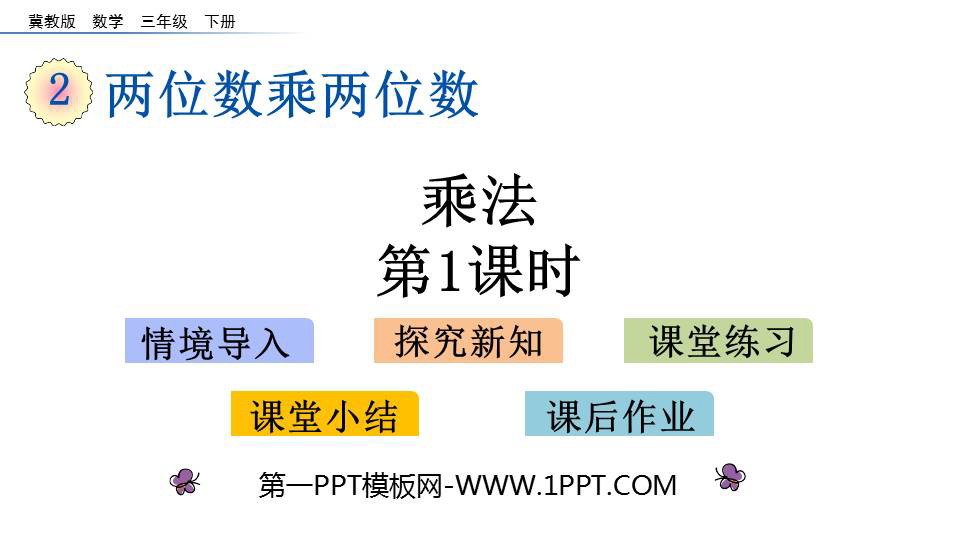 冀教版 数学 三年级 下册

2 两位数乘两位数

乘法
第1课时

情境导入 探究新知 课堂练习

课堂小结 课后作业

第一PPT模板网-WWW.1PPT.COM